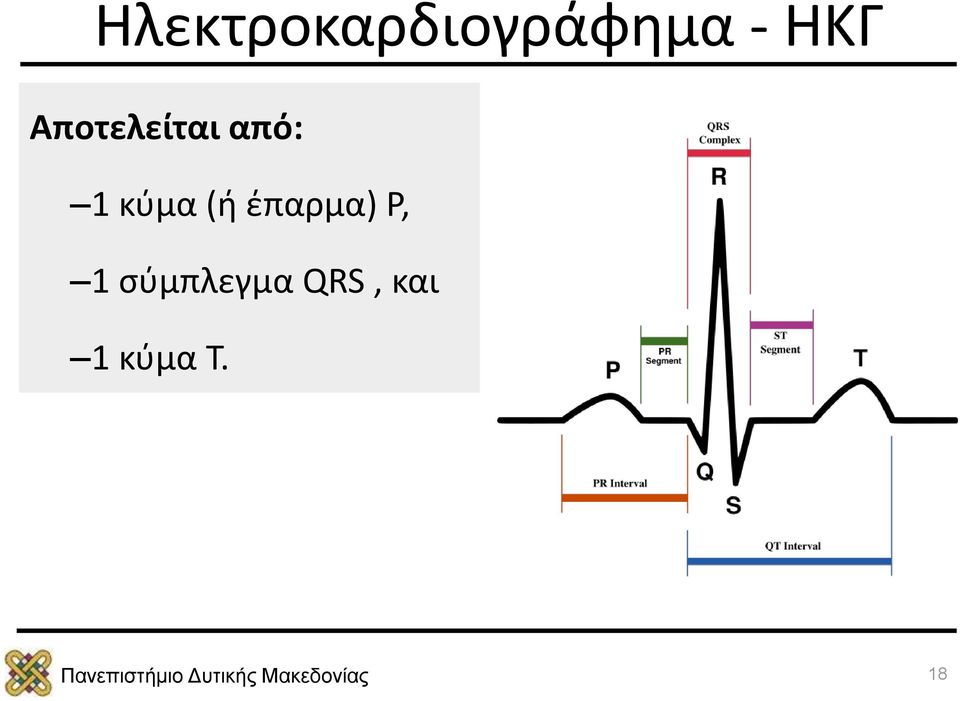 Ηλεκτροκαρδιογράφημα - ΗΚΓ

Αποτελείται από:

–1 κύμα (ή έπαρμα) P,

–1 σύμπλεγμα QRS , και

–1 κύμα T.

QRS Complex

R

PR Segment

ST Segment

P

T

Q

S

PR Interval

QT Interval

Πανεπιστήμιο Δυτικής Μακεδονίας

18